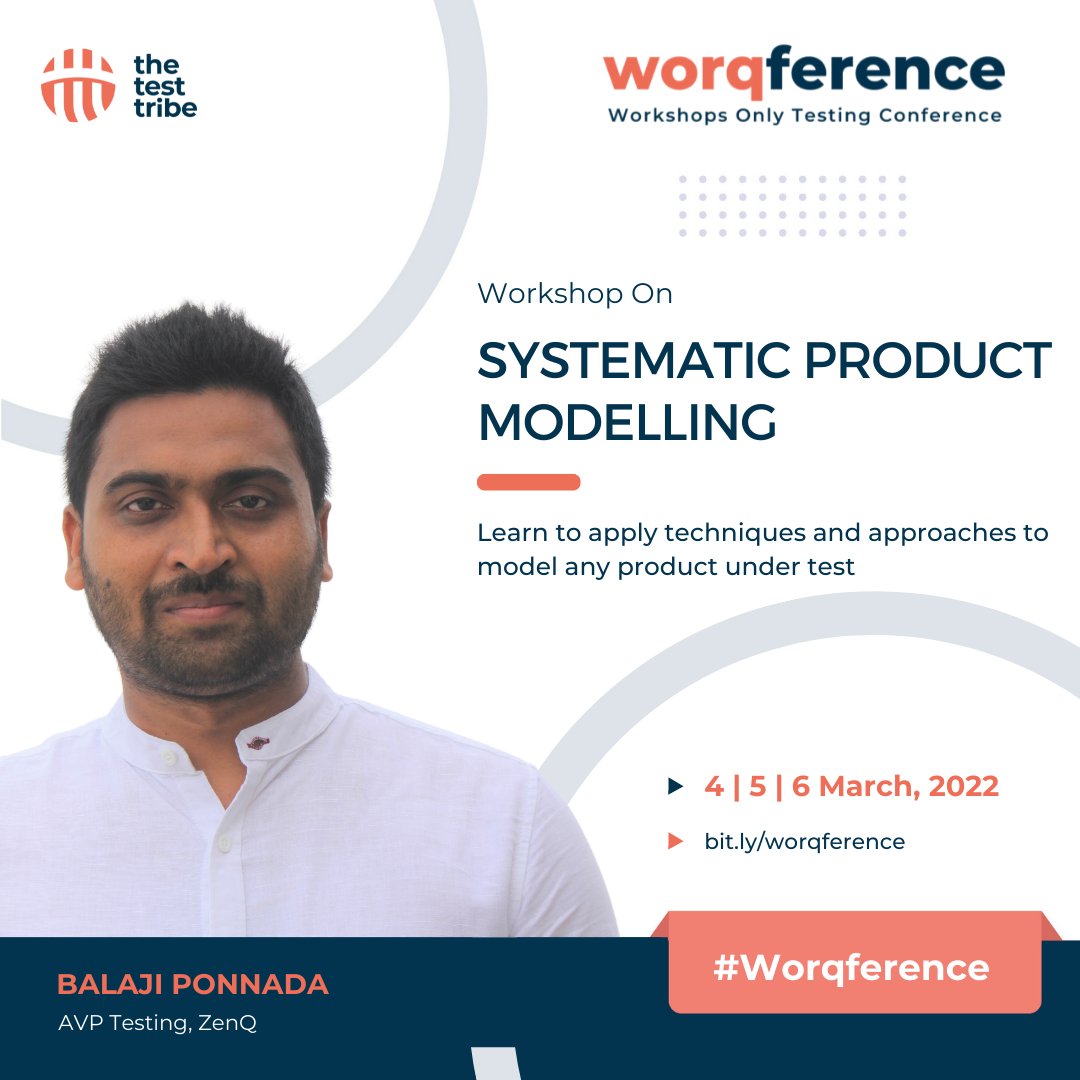 the test tribe

worqference
Workshops Only Testing Conference

Workshop On
SYSTEMATIC PRODUCT MODELLING

Learn to apply techniques and approaches to model any product under test

4 | 5 | 6 March, 2022
bit.ly/worqference

#Worqference

BALAJI PONNADA
AVP Testing, ZenQ